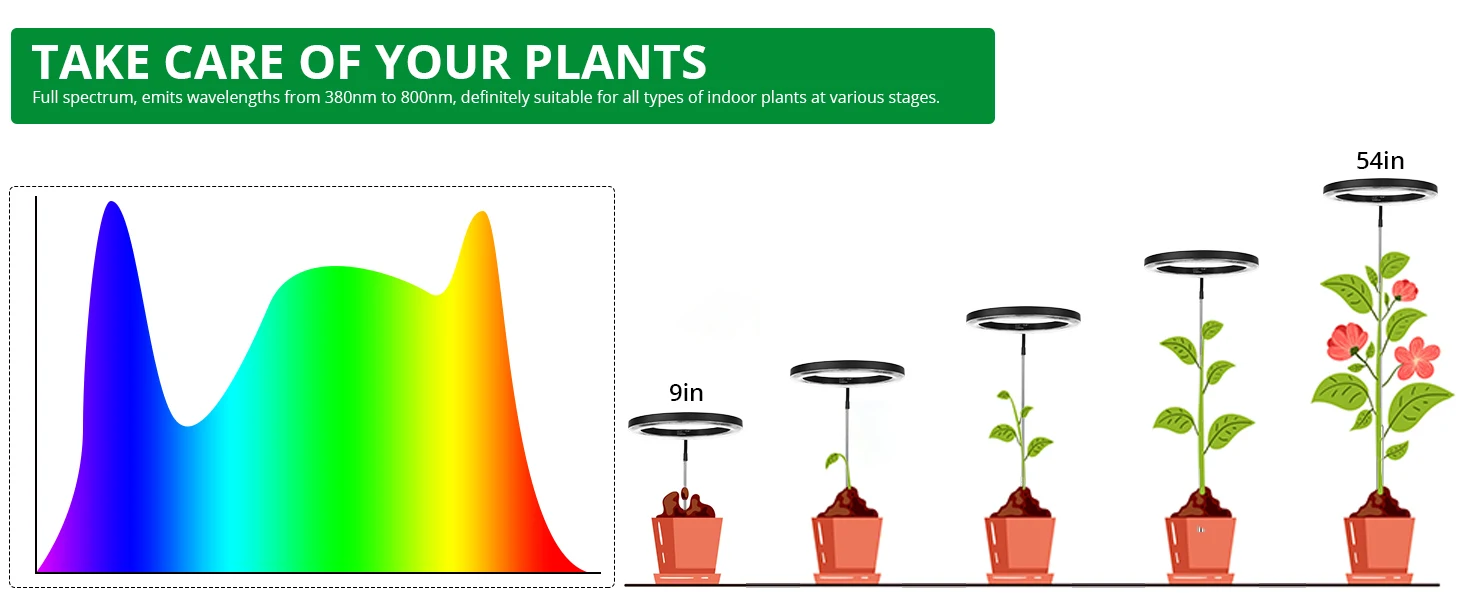 TAKE CARE OF YOUR PLANTS
Full spectrum, emits wavelengths from 380nm to 800nm, definitely suitable for all types of indoor plants at various stages.

9in

54in